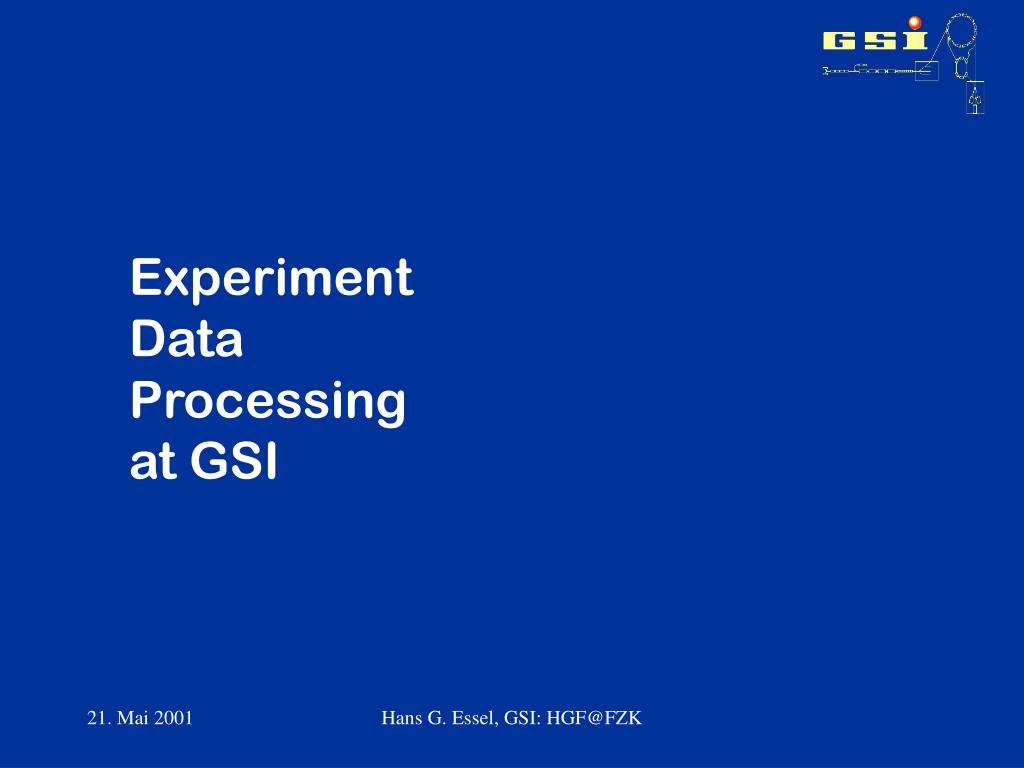 GSI

Experiment Data Processing at GSI

21. Mai 2001

Hans G. Essel, GSI: HGF@FZK